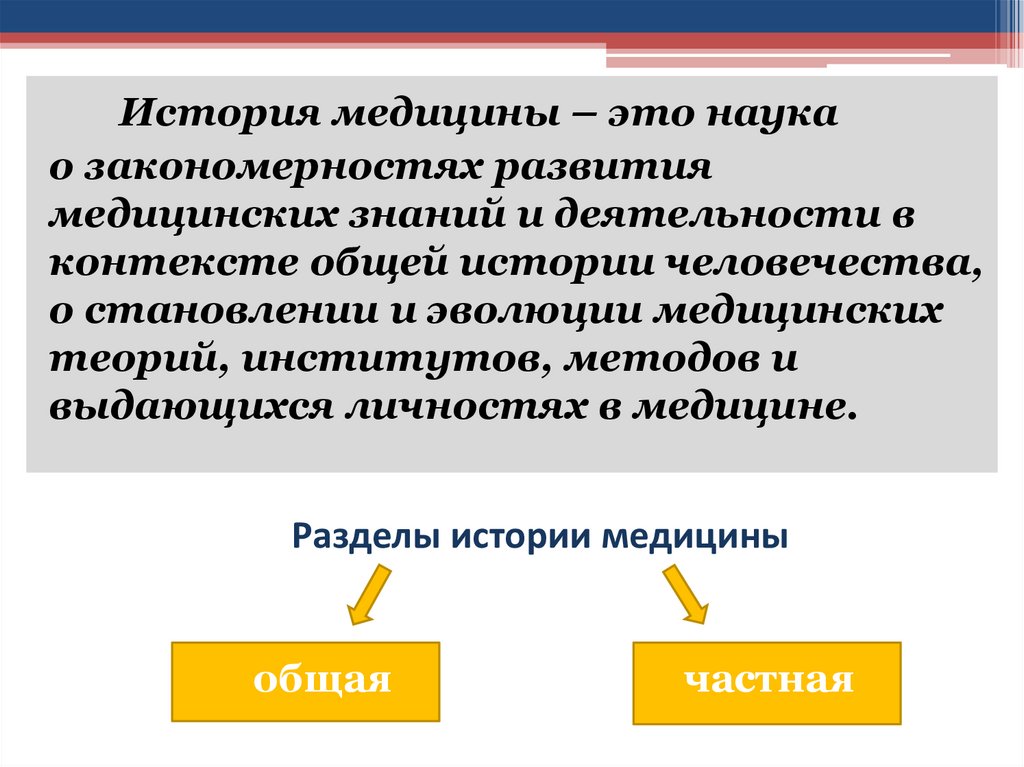 История медицины – это наука о закономерностях развития медицинских знаний и деятельности в контексте общей истории человечества, о становлении и эволюции медицинских теорий, институтов, методов и выдающихся личностях в медицине.

Разделы истории медицины

общая

частная